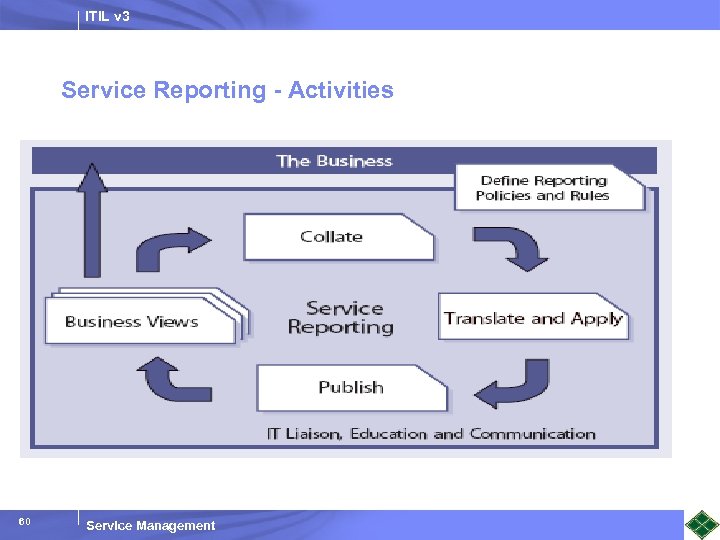 ITIL v3

Service Reporting - Activities

The Business

Define Reporting Policies and Rules

Collate

Business Views

Service Reporting

Translate and Apply

Publish

IT Liaison, Education and Communication

60

Service Management